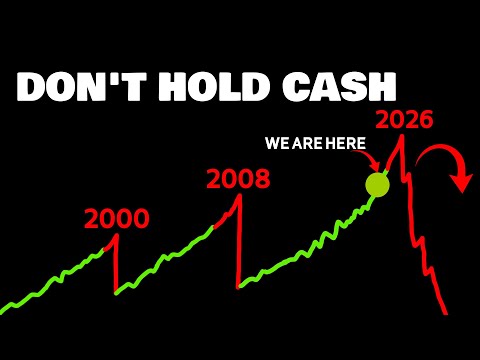 DON'T HOLD CASH

2026

WE ARE HERE

2008

2000